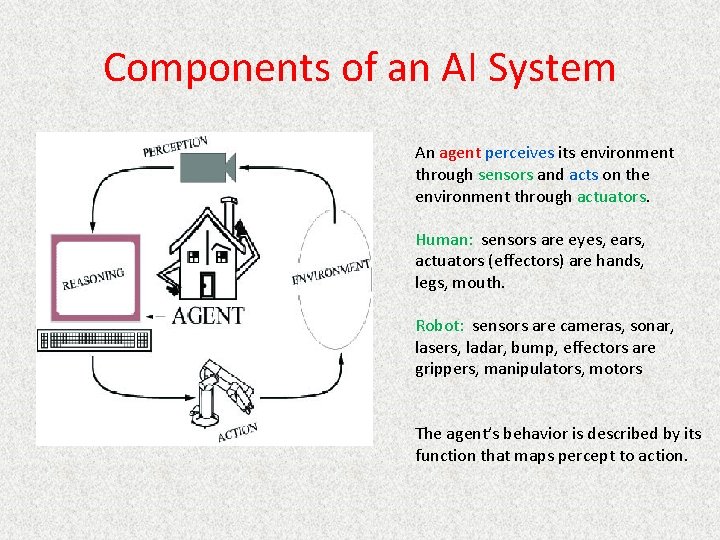 Components of an AI System

PERCEPTION

REASONING

AGENT

ENVIRONMENT

ACTION

An agent perceives its environment through sensors and acts on the environment through actuators.

Human: sensors are eyes, ears, actuators (effectors) are hands, legs, mouth.

Robot: sensors are cameras, sonar, lasers, ladar, bump, effectors are grippers, manipulators, motors

The agent's behavior is described by its function that maps percept to action.